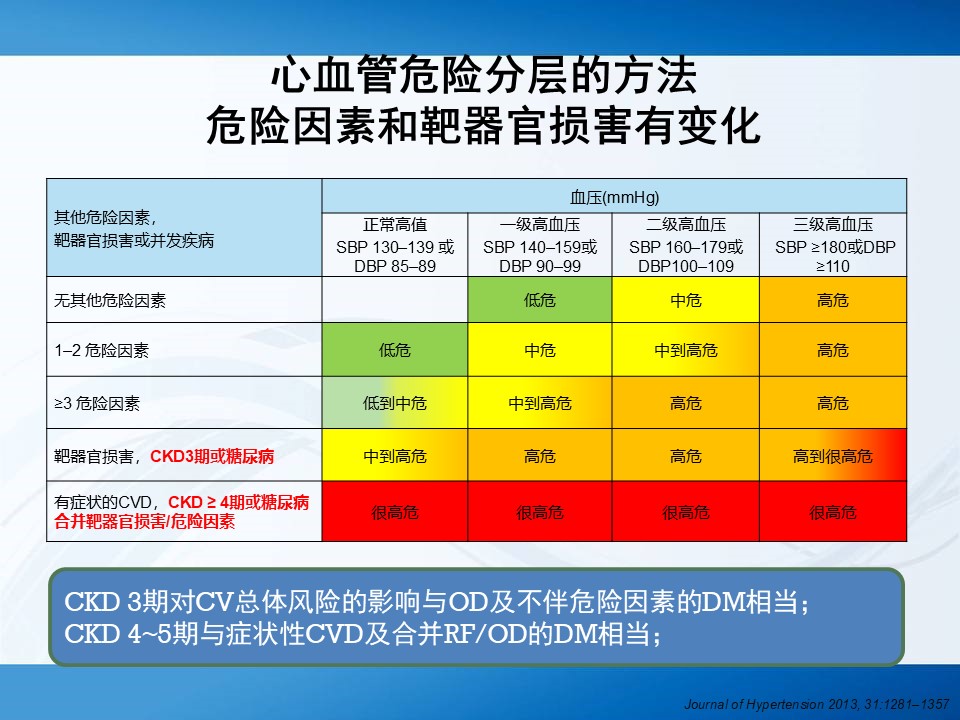 心血管危险分层的方法
危险因素和靶器官损害有变化

| 其他危险因素，靶器官损害或并发疾病 | 血压(mmHg) | | | |
|---|---|---|---|---|
| | 正常高值 SBP 130–139 或 DBP 85–89 | 一级高血压 SBP 140–159或 DBP 90–99 | 二级高血压 SBP 160–179或 DBP100–109 | 三级高血压 SBP ≥180或DBP ≥110 |
| 无其他危险因素 | | 低危 | 中危 | 高危 |
| 1–2 危险因素 | 低危 | 中危 | 中到高危 | 高危 |
| ≥3 危险因素 | 低到中危 | 中到高危 | 高危 | 高危 |
| 靶器官损害，CKD3期或糖尿病 | 中到高危 | 高危 | 高危 | 高到很高危 |
| 有症状的CVD，CKD ≥ 4期或糖尿病合并靶器官损害/危险因素 | 很高危 | 很高危 | 很高危 | 很高危 |

CKD 3期对CV总体风险的影响与OD及不伴危险因素的DM相当；
CKD 4~5期与症状性CVD及合并RF/OD的DM相当；

Journal of Hypertension 2013, 31:1281–1357